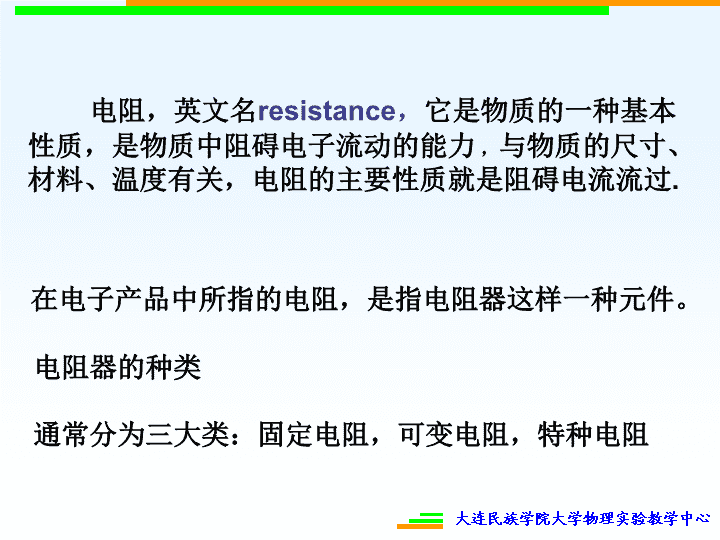 电阻，英文名resistance，它是物质的一种基本性质，是物质中阻碍电子流动的能力，与物质的尺寸、材料、温度有关，电阻的主要性质就是阻碍电流流过.

在电子产品中所指的电阻，是指电阻器这样一种元件。

电阻器的种类

通常分为三大类：固定电阻，可变电阻，特种电阻

大连民族学院大学物理实验教学中心